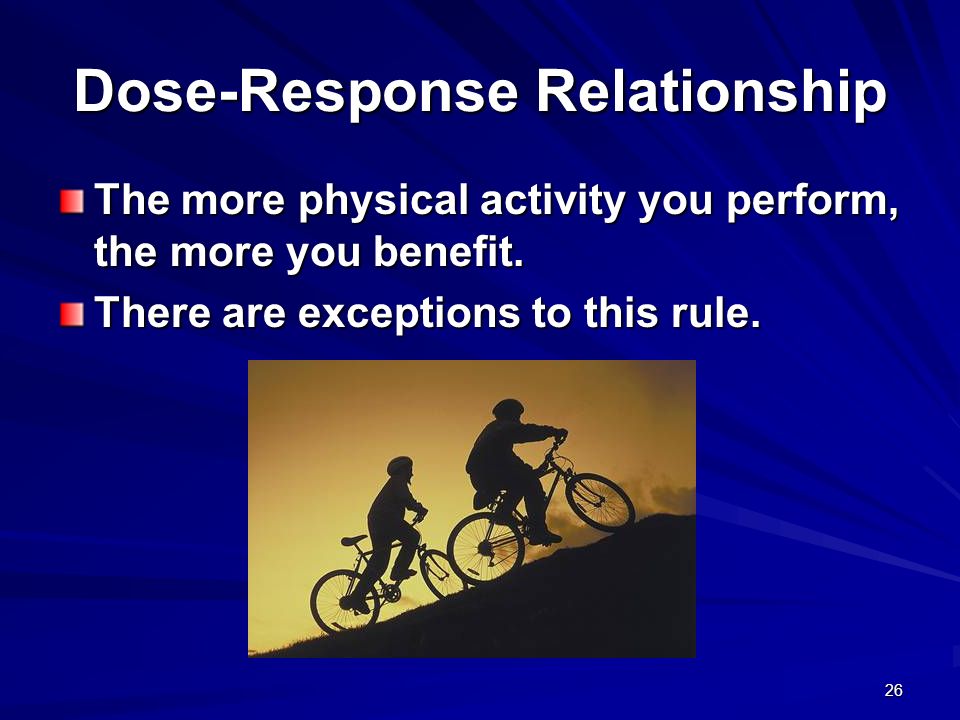 Dose-Response Relationship

The more physical activity you perform, the more you benefit.

There are exceptions to this rule.

26